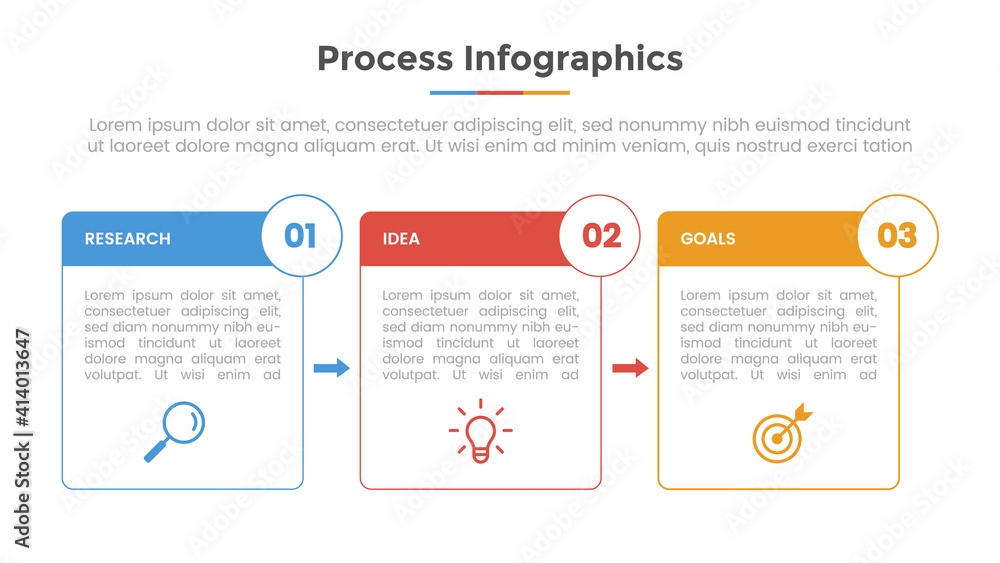 Process Infographics

Lorem ipsum dolor sit amet, consectetuer adipiscing elit, sed nonummy nibh euismod tincidunt ut laoreet dolore magna aliquam erat. Ut wisi enim ad minim veniam, quis nostrud exerci tation

RESEARCH
01
Lorem ipsum dolor sit amet, consectetuer adipiscing elit, sed diam nonummy nibh euismod tincidunt ut laoreet dolore magna aliquam erat volutpat. Ut wisi enim ad

IDEA
02
Lorem ipsum dolor sit amet, consectetuer adipiscing elit, sed diam nonummy nibh euismod tincidunt ut laoreet dolore magna aliquam erat volutpat. Ut wisi enim ad

GOALS
03
Lorem ipsum dolor sit amet, consectetuer adipiscing elit, sed diam nonummy nibh euismod tincidunt ut laoreet dolore magna aliquam erat volutpat. Ut wisi enim ad

Adobe Stock | #414013647